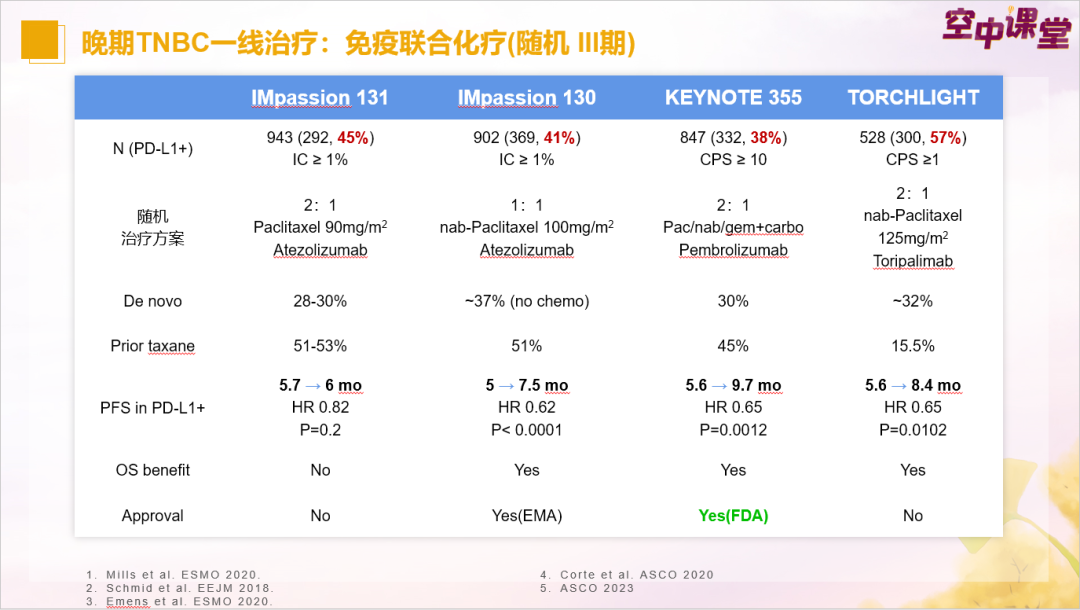 晚期TNBC一线治疗：免疫联合化疗(随机 III期)

空中课堂

| | IMpassion 131 | IMpassion 130 | KEYNOTE 355 | TORCHLIGHT |
|---|---|---|---|---|
| N (PD-L1+) | 943 (292, 45%) IC ≥ 1% | 902 (369, 41%) IC ≥ 1% | 847 (332, 38%) CPS ≥ 10 | 528 (300, 57%) CPS ≥1 |
| 随机 治疗方案 | 2：1 Paclitaxel 90mg/m$^2$ Atezolizumab | 1：1 nab-Paclitaxel 100mg/m$^2$ Atezolizumab | 2：1 Pac/nab/gem+carbo Pembrolizumab | 2：1 nab-Paclitaxel 125mg/m$^2$ Toripalimab |
| De novo | 28-30% | ~37% (no chemo) | 30% | ~32% |
| Prior taxane | 51-53% | 51% | 45% | 15.5% |
| PFS in PD-L1+ | 5.7 → 6 mo HR 0.82 P=0.2 | 5 → 7.5 mo HR 0.62 P< 0.0001 | 5.6 → 9.7 mo HR 0.65 P=0.0012 | 5.6 → 8.4 mo HR 0.65 P=0.0102 |
| OS benefit | No | Yes | Yes | Yes |
| Approval | No | Yes(EMA) | Yes(FDA) | No |

1. Mills et al. ESMO 2020.
2. Schmid et al. EEJM 2018.
3. Emens et al. ESMO 2020.

4. Corte et al. ASCO 2020
5. ASCO 2023